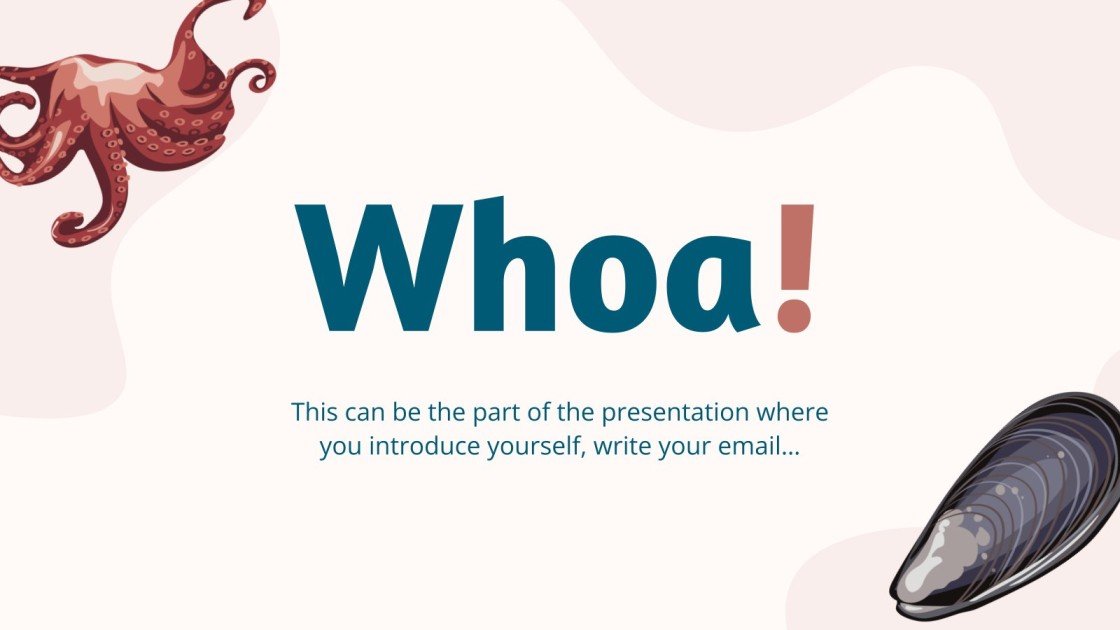 Whoa!

This can be the part of the presentation where you introduce yourself, write your email...